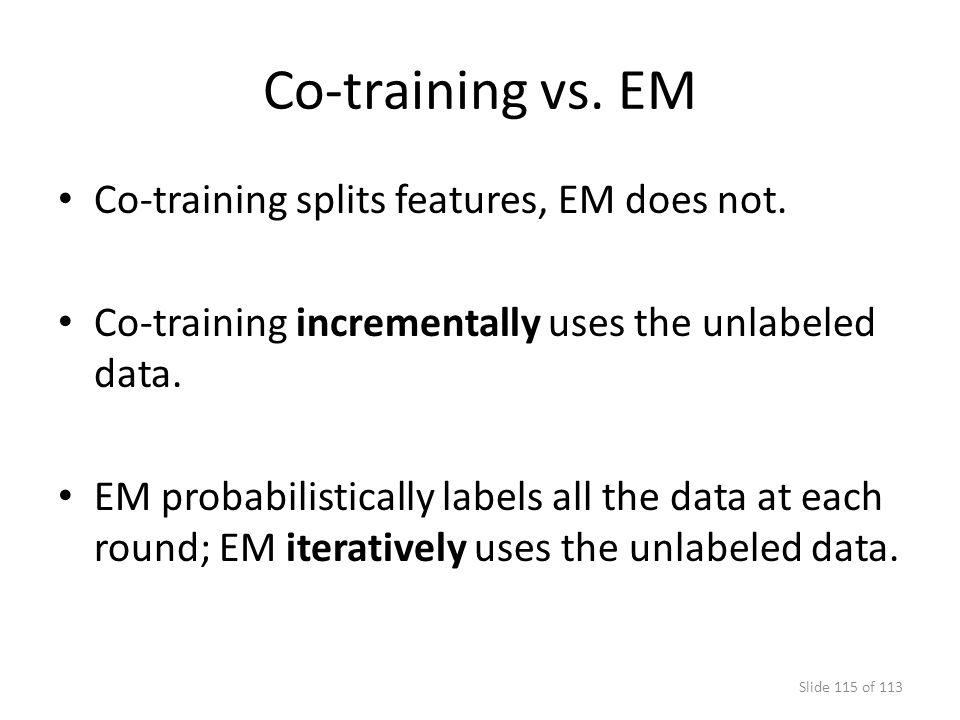 Co-training vs. EM

• Co-training splits features, EM does not.

• Co-training incrementally uses the unlabeled data.

• EM probabilistically labels all the data at each round; EM iteratively uses the unlabeled data.

Slide 115 of 113